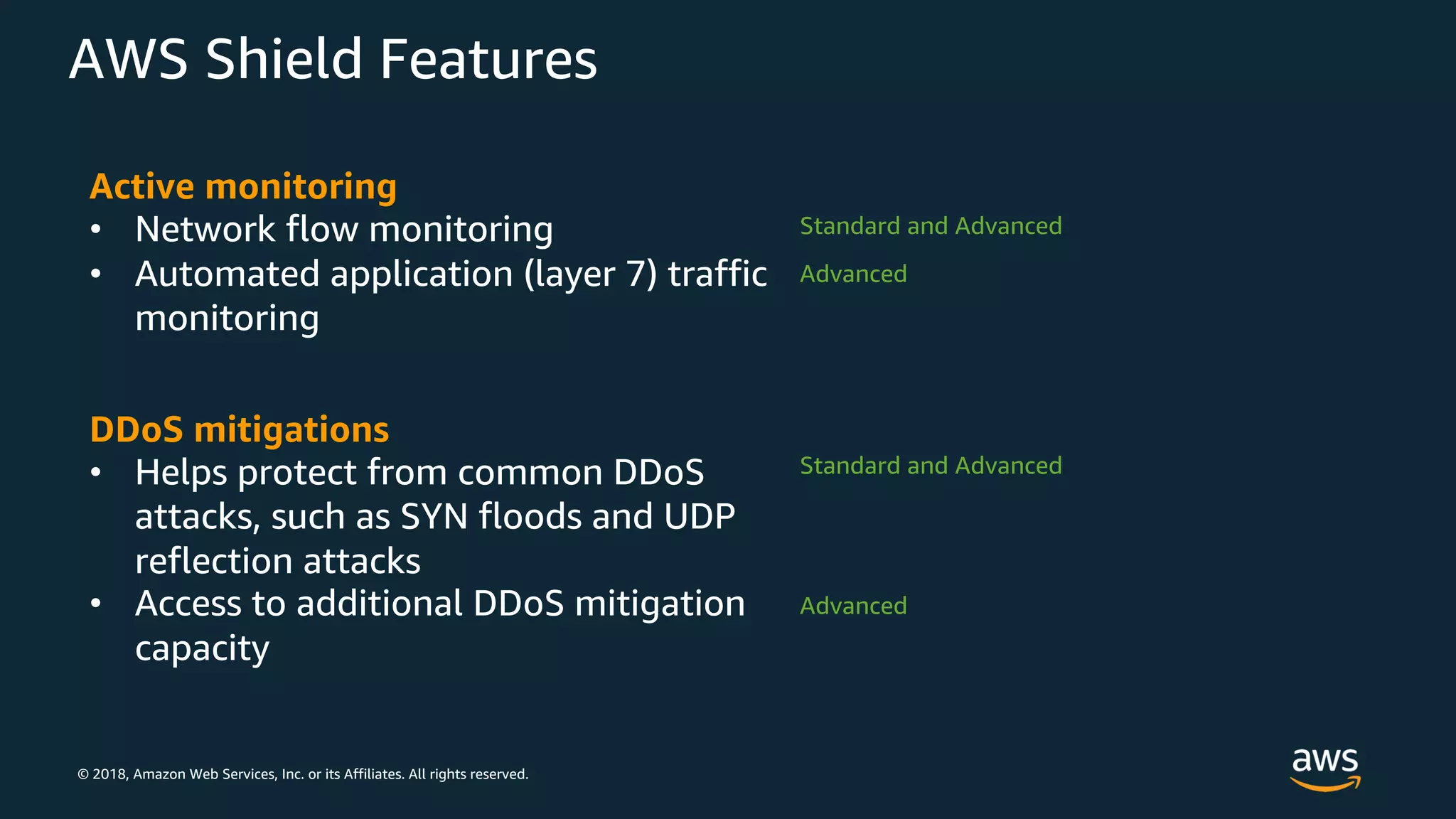 AWS Shield Features

Active monitoring
• Network flow monitoring
Standard and Advanced
• Automated application (layer 7) traffic monitoring
Advanced

DDoS mitigations
• Helps protect from common DDoS attacks, such as SYN floods and UDP reflection attacks
Standard and Advanced
• Access to additional DDoS mitigation capacity
Advanced

© 2018, Amazon Web Services, Inc. or its Affiliates. All rights reserved.

aws